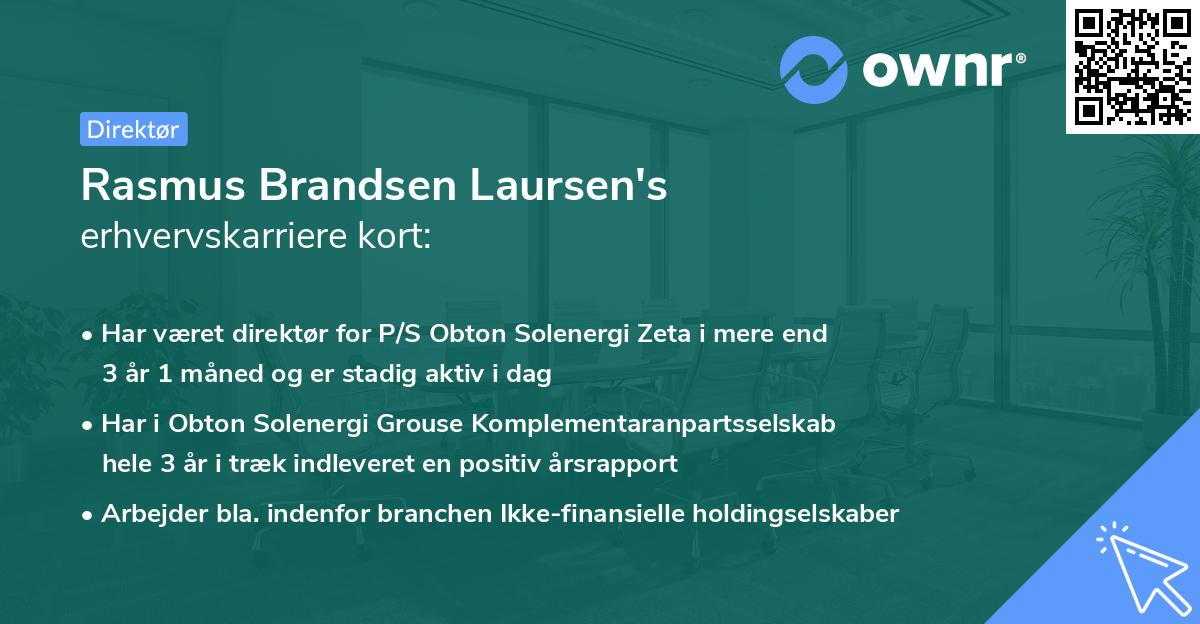 ownr®

Direktør

Rasmus Brandsen Laursen's
erhvervskarriere kort:

• Har været direktør for P/S Obton Solenergi Zeta i mere end 3 år 1 måned og er stadig aktiv i dag

• Har i Obton Solenergi Grouse Komplementaranpartsselskab hele 3 år i træk indleveret en positiv årsrapport

• Arbejder bla. indenfor branchen Ikke-finansielle holdingselskaber